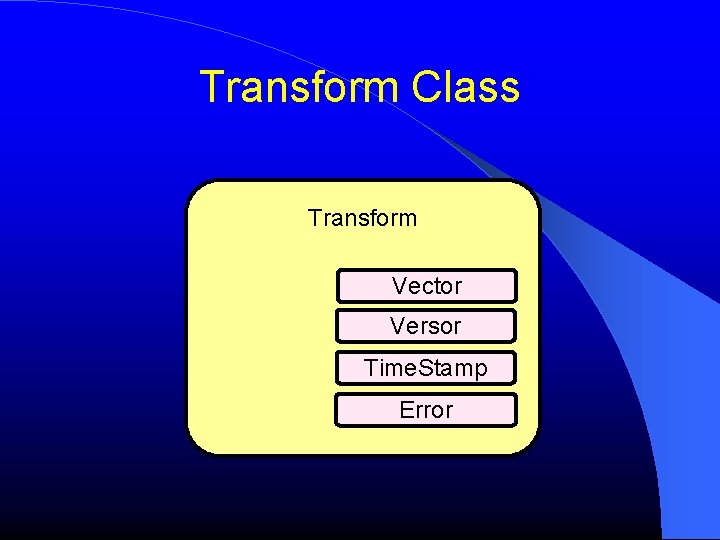 Transform Class

Transform

Vector

Versor

TimeStamp

Error